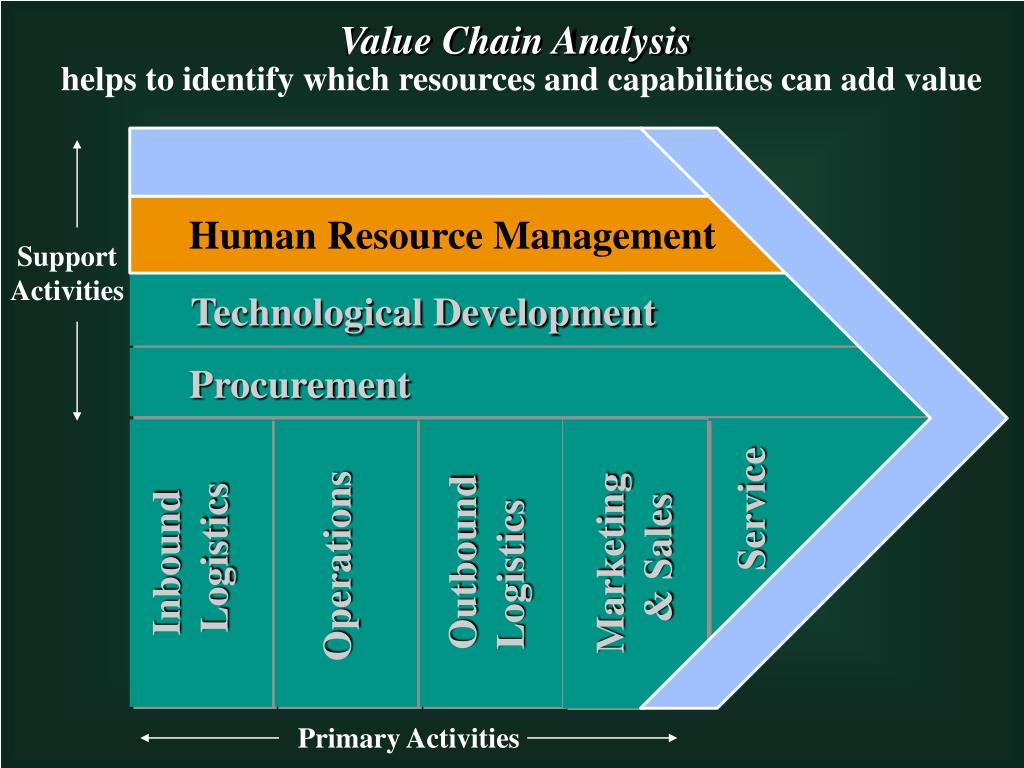 Value Chain Analysis
helps to identify which resources and capabilities can add value

Support Activities

Human Resource Management

Technological Development

Procurement

Inbound Logistics

Operations

Outbound Logistics

Marketing & Sales

Service

Primary Activities